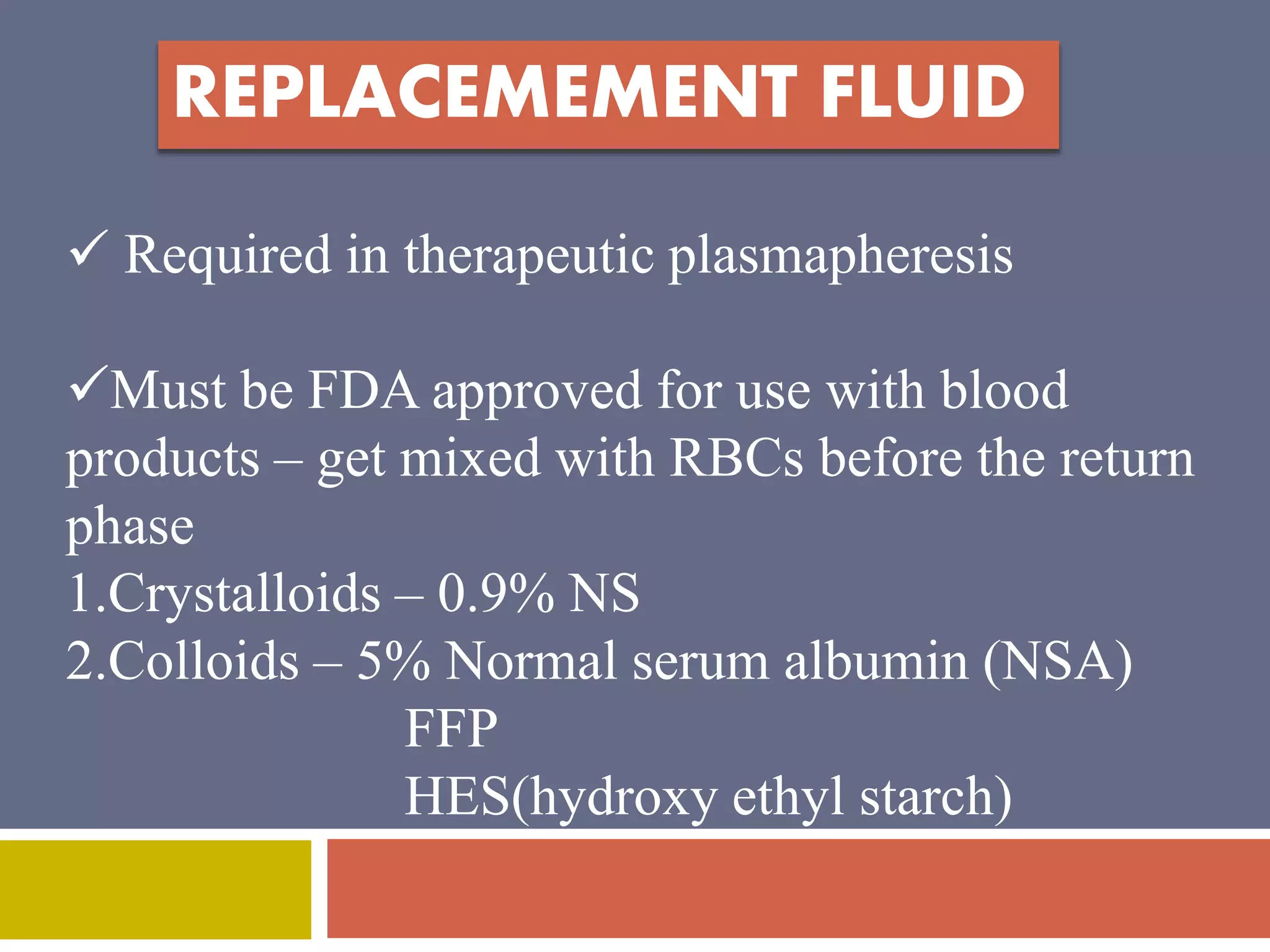 REPLACEMEMENT FLUID

✓ Required in therapeutic plasmapheresis

✓Must be FDA approved for use with blood products – get mixed with RBCs before the return phase
1.Crystalloids – 0.9% NS
2.Colloids – 5% Normal serum albumin (NSA)
FFP
HES(hydroxy ethyl starch)